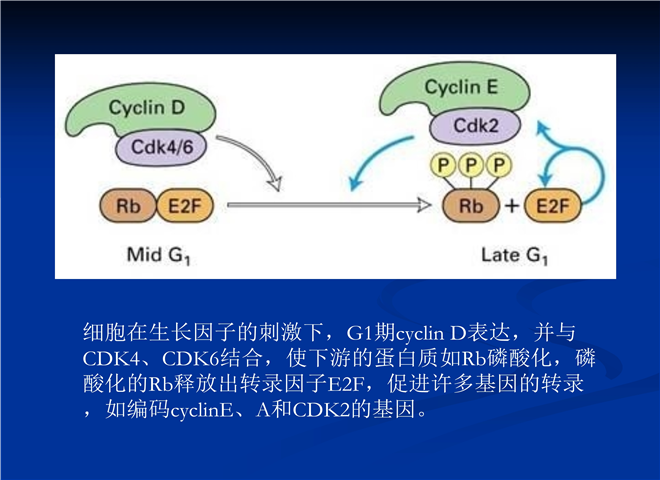 Cyclin D
Cdk4/6
Rb E2F
Mid $G_1$

Cyclin E
Cdk2
P P P
Rb + E2F
Late $G_1$

细胞在生长因子的刺激下，G1期cyclin D表达，并与CDK4、CDK6结合，使下游的蛋白质如Rb磷酸化，磷酸化的Rb释放出转录因子E2F，促进许多基因的转录，如编码cyclinE、A和CDK2的基因。